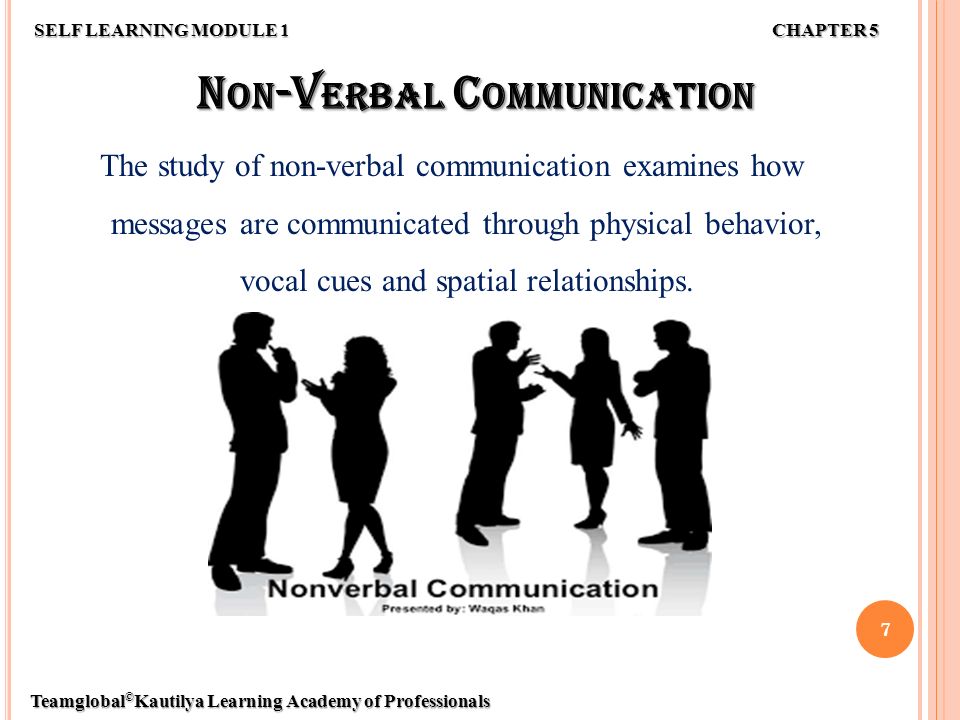 SELF LEARNING MODULE 1

CHAPTER 5

NON-VERBAL COMMUNICATION

The study of non-verbal communication examines how messages are communicated through physical behavior, vocal cues and spatial relationships.

Nonverbal Communication
Presented by: Waqas Khan

7

Teamglobal©Kautilya Learning Academy of Professionals